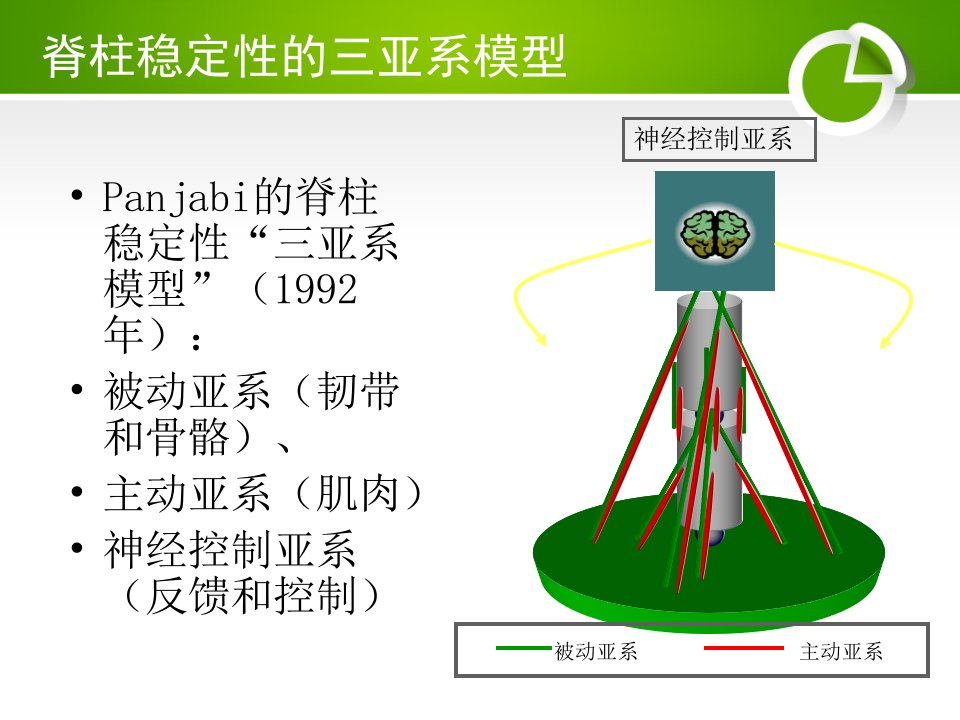 脊柱稳定性的三亚系模型

• Panjabi的脊柱稳定性“三亚系模型”（1992年）：
• 被动亚系（韧带和骨骼）、
• 主动亚系（肌肉）
• 神经控制亚系（反馈和控制）

神经控制亚系

被动亚系
主动亚系